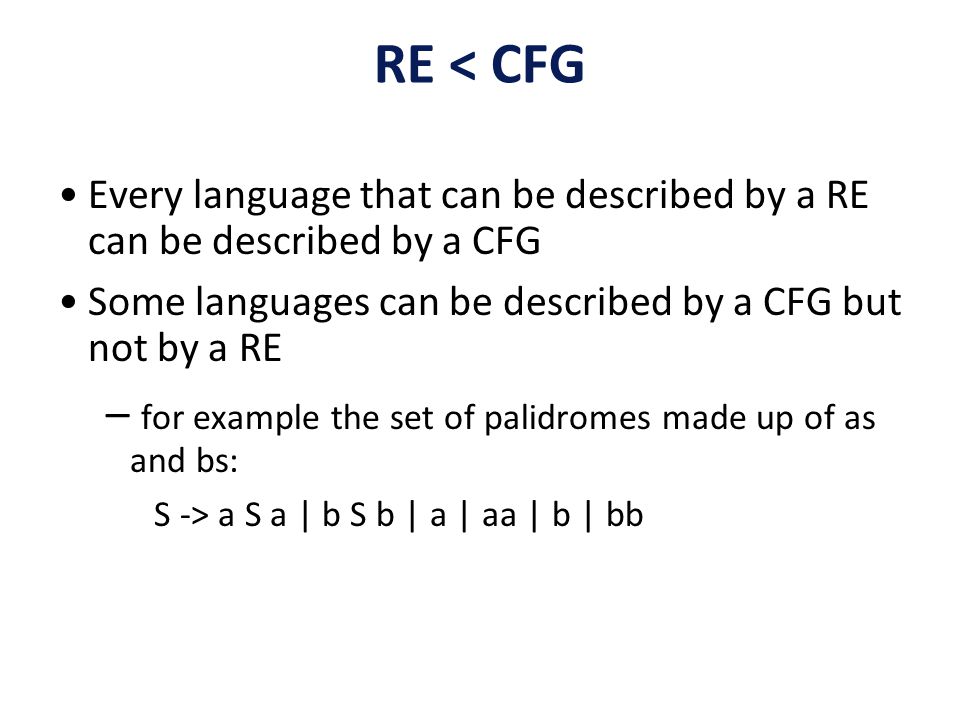 RE < CFG

• Every language that can be described by a RE can be described by a CFG

• Some languages can be described by a CFG but not by a RE

– for example the set of palidromes made up of as and bs:

S -> a S a | b S b | a | aa | b | bb